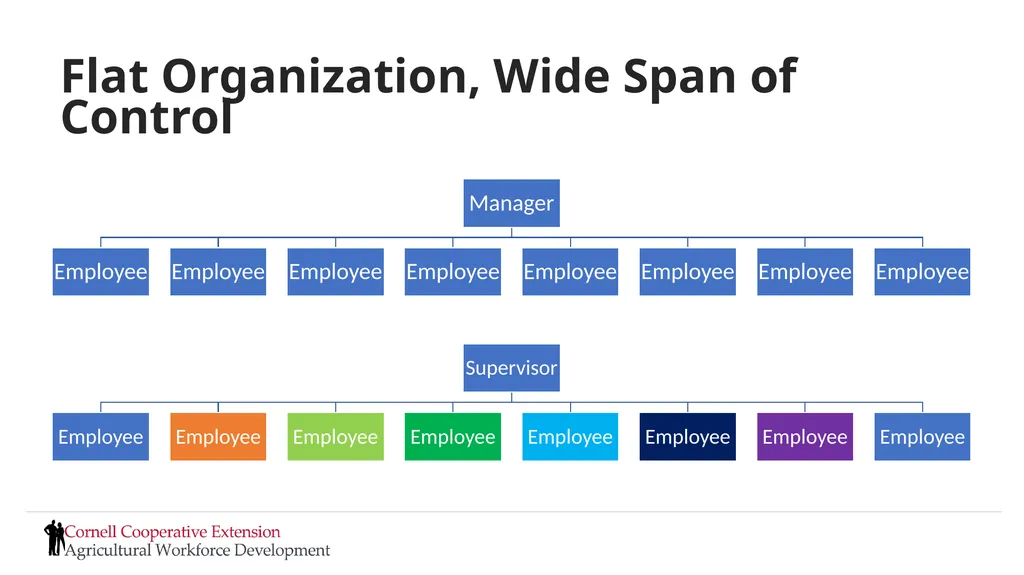 Flat Organization, Wide Span of Control

Manager

Employee Employee Employee Employee Employee Employee Employee Employee

Supervisor

Employee Employee Employee Employee Employee Employee Employee Employee

Cornell Cooperative Extension
Agricultural Workforce Development